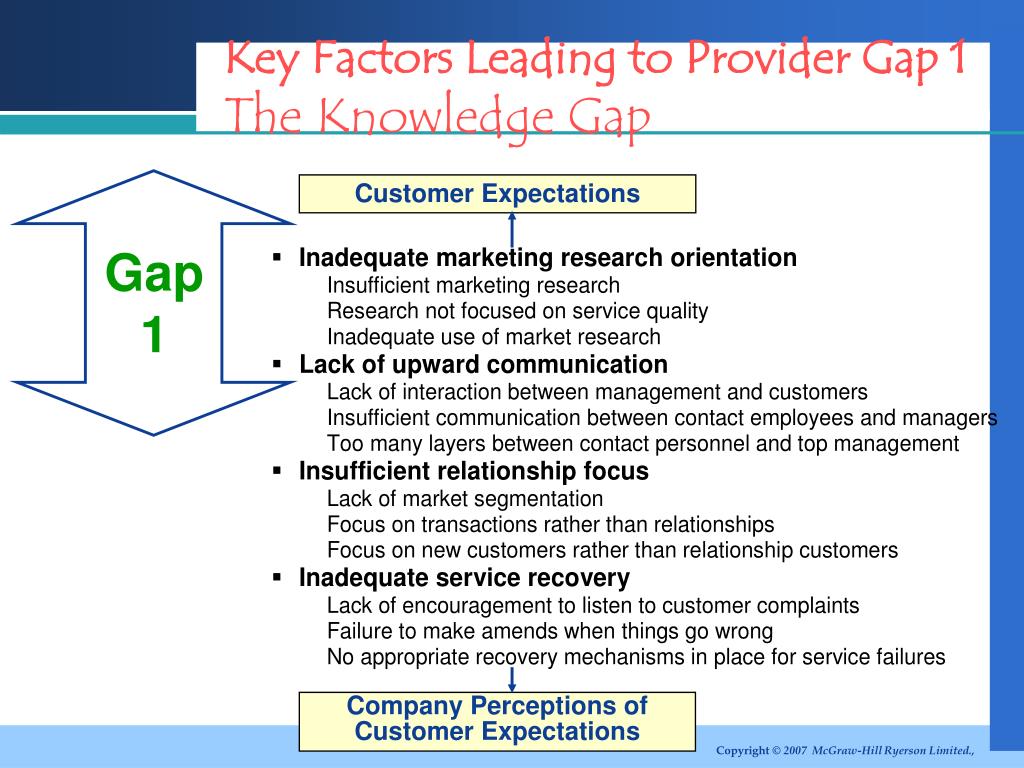 Key Factors Leading to Provider Gap 1
The Knowledge Gap

Gap 1

Customer Expectations

▪ Inadequate marketing research orientation
Insufficient marketing research
Research not focused on service quality
Inadequate use of market research
▪ Lack of upward communication
Lack of interaction between management and customers
Insufficient communication between contact employees and managers
Too many layers between contact personnel and top management
▪ Insufficient relationship focus
Lack of market segmentation
Focus on transactions rather than relationships
Focus on new customers rather than relationship customers
▪ Inadequate service recovery
Lack of encouragement to listen to customer complaints
Failure to make amends when things go wrong
No appropriate recovery mechanisms in place for service failures

Company Perceptions of Customer Expectations

Copyright © 2007 McGraw-Hill Ryerson Limited.,